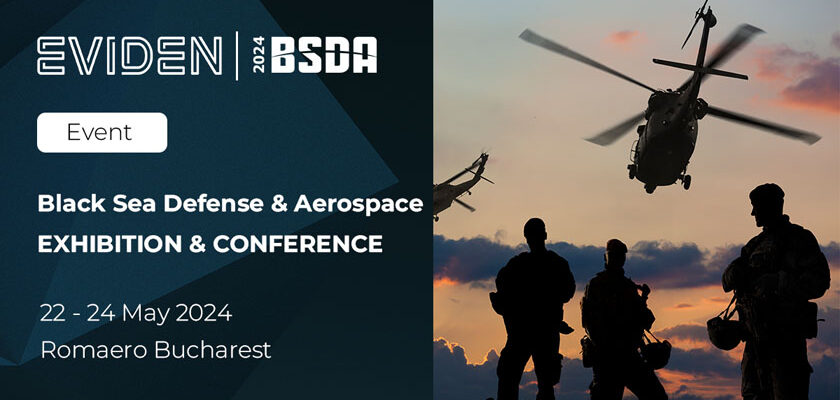 EVIDEN | 2024 BSDA

Event

Black Sea Defense & Aerospace
EXHIBITION & CONFERENCE

22 - 24 May 2024
Romaero Bucharest